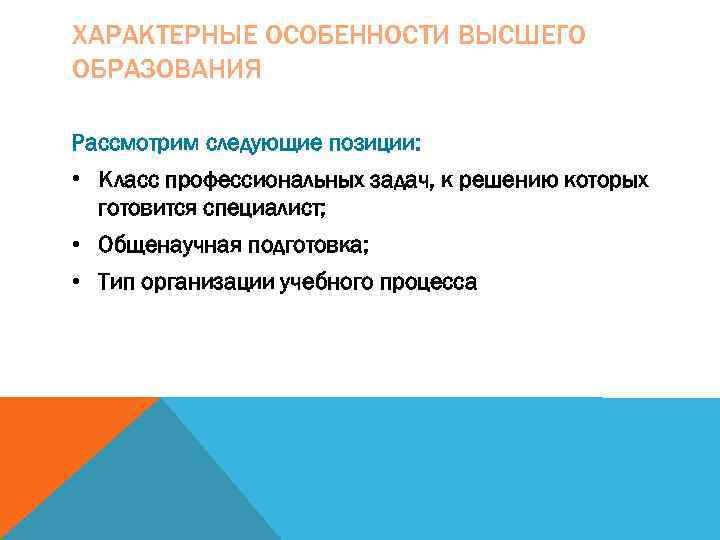 ХАРАКТЕРНЫЕ ОСОБЕННОСТИ ВЫСШЕГО ОБРАЗОВАНИЯ

Рассмотрим следующие позиции:

• Класс профессиональных задач, к решению которых готовится специалист;

• Общенаучная подготовка;

• Тип организации учебного процесса